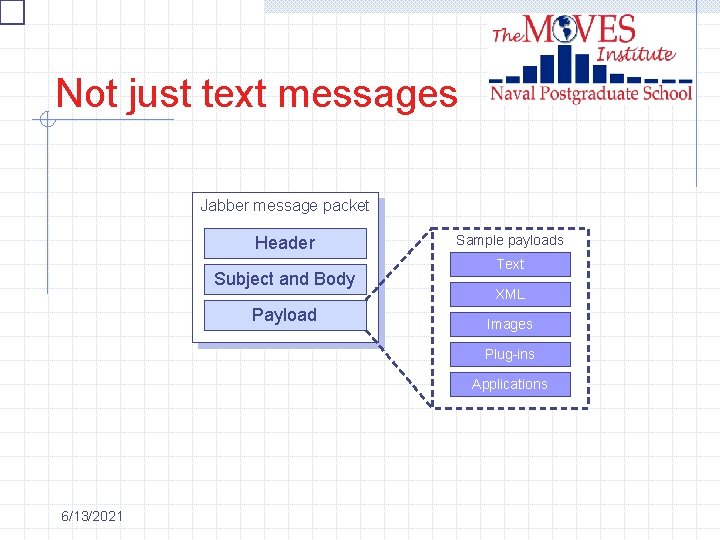 The MOVES Institute
Naval Postgraduate School

Not just text messages

Jabber message packet
Header
Subject and Body
Payload

Sample payloads
Text
XML
Images
Plug-ins
Applications

6/13/2021